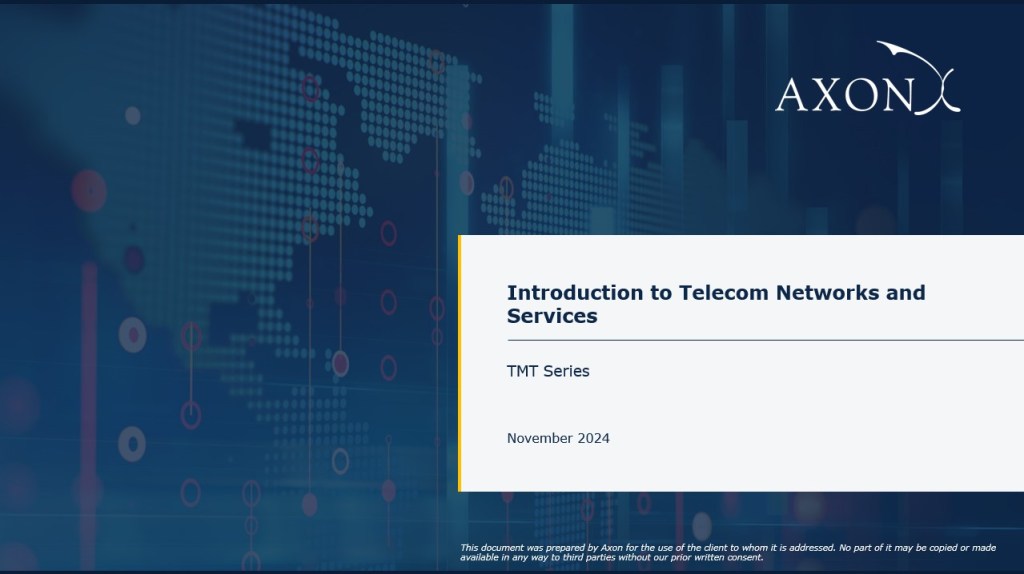 AXON

Introduction to Telecom Networks and Services

TMT Series

November 2024

This document was prepared by Axon for the use of the client to whom it is addressed. No part of it may be copied or made available in any way to third parties without our prior written consent.